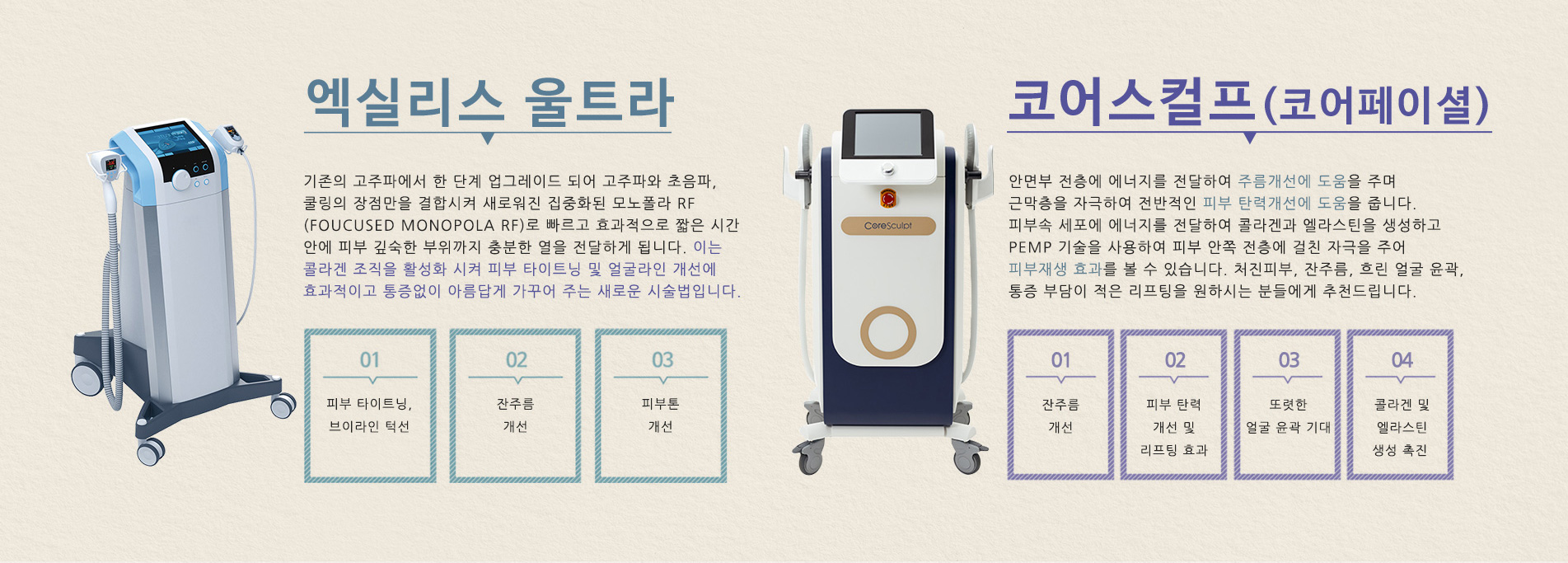 엑실리스 울트라

기존의 고주파에서 한 단계 업그레이드 되어 고주파와 초음파, 쿨링의 장점만을 결합시켜 새로워진 집중화된 모노폴라 RF (FOUCUSED MONOPOLA RF)로 빠르고 효과적으로 짧은 시간 안에 피부 깊숙한 부위까지 충분한 열을 전달하게 됩니다. 이는 콜라겐 조직을 활성화 시켜 피부 타이트닝 및 얼굴라인 개선에 효과적이고 통증없이 아름답게 가꾸어 주는 새로운 시술법입니다.

01
피부 타이트닝, 브이라인 턱선

02
잔주름 개선

03
피부톤 개선

CoreSculpt

코어스컬프(코어페이셜)

안면부 전층에 에너지를 전달하여 주름개선에 도움을 주며 근막층을 자극하여 전반적인 피부 탄력개선에 도움을 줍니다. 피부속 세포에 에너지를 전달하여 콜라겐과 엘라스틴을 생성하고 PEMP 기술을 사용하여 피부 안쪽 전층에 걸친 자극을 주어 피부재생 효과를 볼 수 있습니다. 처진피부, 잔주름, 흐린 얼굴 윤곽, 통증 부담이 적은 리프팅을 원하시는 분들에게 추천드립니다.

01
잔주름 개선

02
피부 탄력 개선 및 리프팅 효과

03
또렷한 얼굴 윤곽 기대

04
콜라겐 및 엘라스틴 생성 촉진